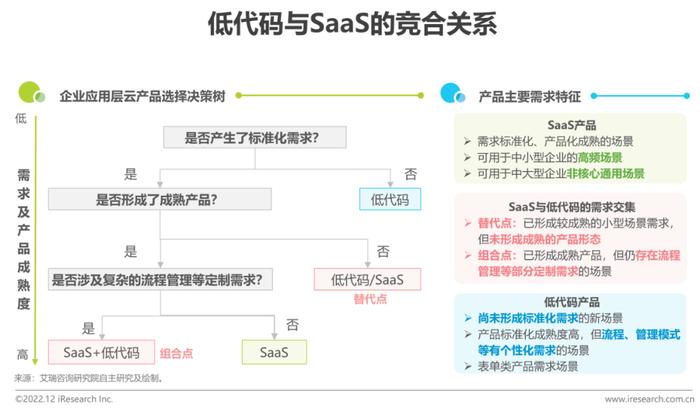 低代码与SaaS的竞合关系

企业应用层云产品选择决策树

低

需求及产品成熟度

高

是否产生了标准化需求?

是

否

是否形成了成熟产品?

低代码

是

否

是否涉及复杂的流程管理等定制需求?

低代码/SaaS

替代点

是

否

SaaS+低代码

组合点

SaaS

产品主要需求特征

SaaS产品
➢ 需求标准化、产品化成熟的场景
➢ 可用于中小型企业的高频场景
➢ 可用于中大型企业非核心通用场景

SaaS与低代码的需求交集
➢ 替代点：已形成较成熟的小型场景需求，但未形成成熟的产品形态
➢ 组合点：已形成成熟产品，但仍存在流程管理等部分定制需求的场景

低代码产品
➢ 尚未形成标准化需求的新场景
➢ 产品标准化成熟度高，但流程、管理模式等有个性化需求的场景
➢ 表单类产品需求场景

来源：艾瑞咨询研究院自主研究及绘制。

©2022.12 iResearch Inc.

www.iresearch.com.cn